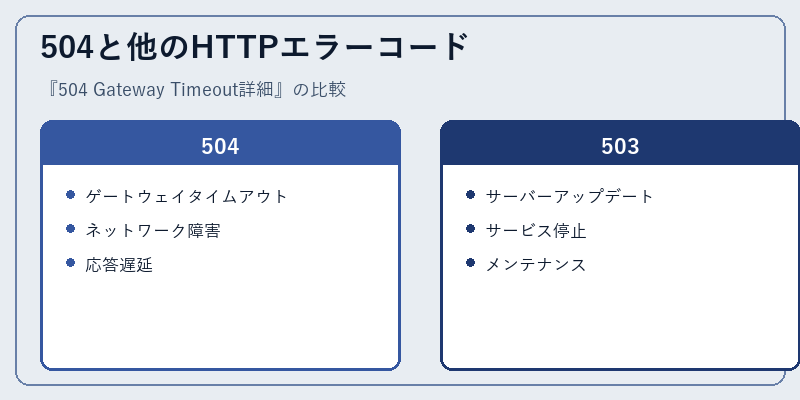 504と他のHTTPエラーコード

『504 Gateway Timeout詳細』の比較

504

- ゲートウェイタイムアウト
- ネットワーク障害
- 応答遅延

503

- サーバーアップデート
- サービス停止
- メンテナンス